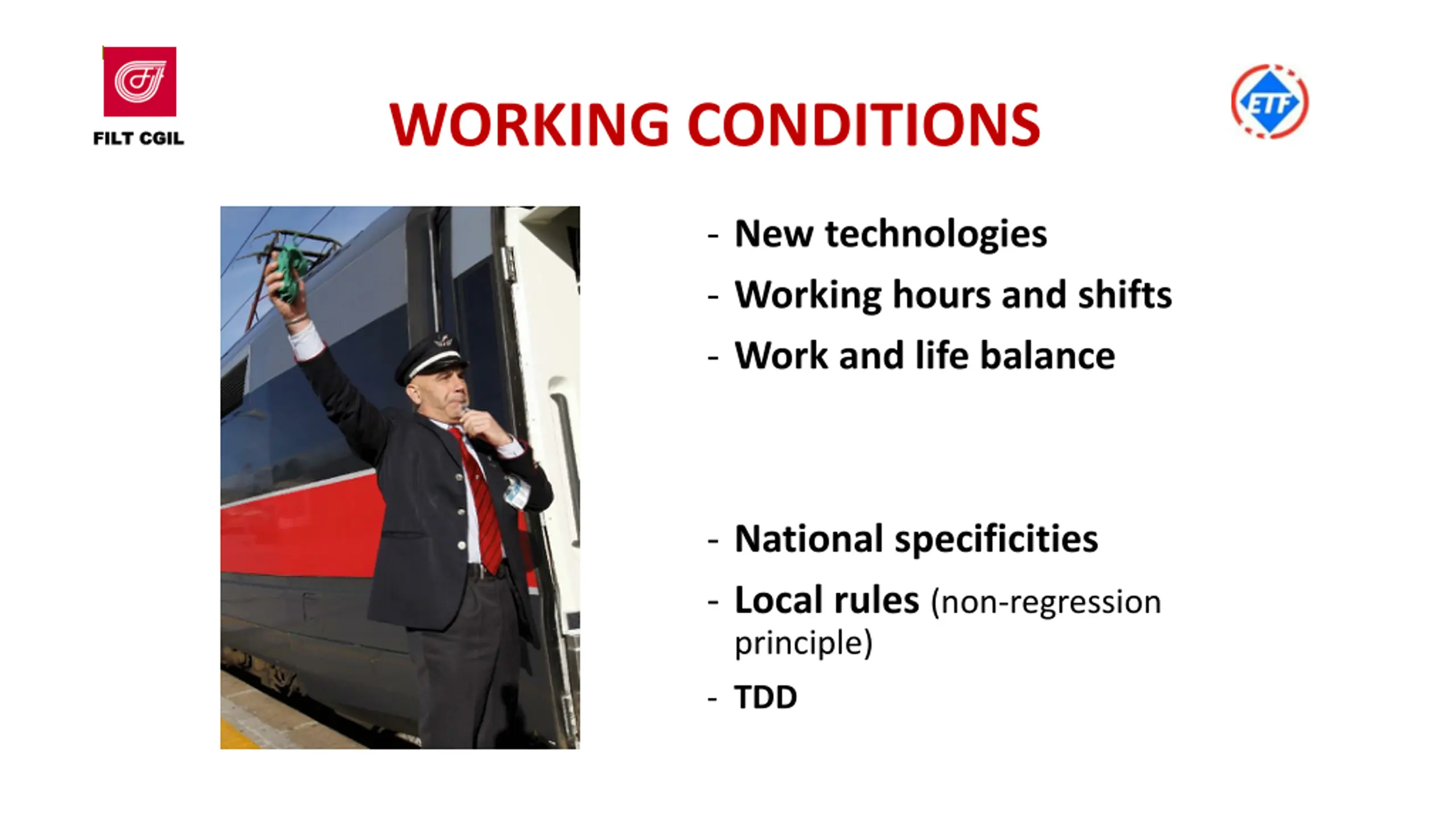 FILT CGIL

WORKING CONDITIONS

ETF

- New technologies
- Working hours and shifts
- Work and life balance

- National specificities
- Local rules (non-regression principle)
- TDD